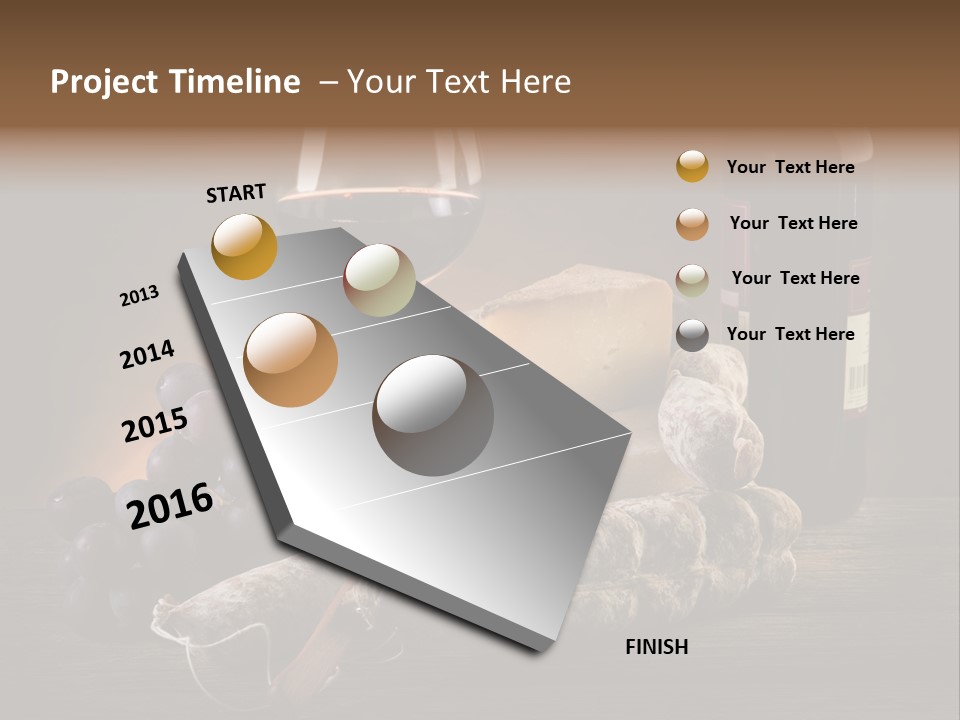 Project Timeline – Your Text Here

START

2013

2014

2015

2016

FINISH

Your Text Here

Your Text Here

Your Text Here

Your Text Here